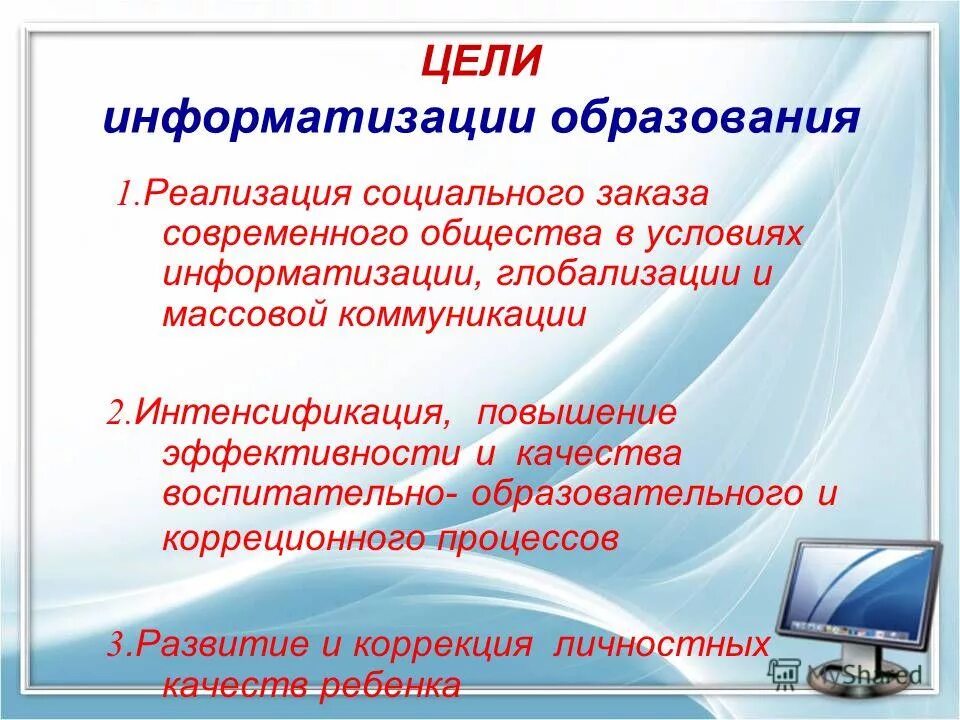 ЦЕЛИ
информатизации образования

1.Реализация социального заказа современного общества в условиях информатизации, глобализации и массовой коммуникации

2.Интенсификация, повышение эффективности и качества воспитательно- образовательного и коррекционного процессов

3.Развитие и коррекция личностных качеств ребенка

MyShared